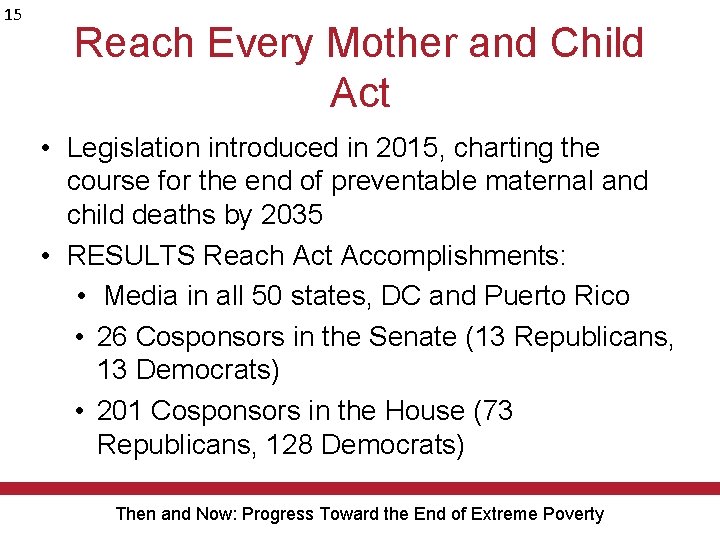 15

Reach Every Mother and Child Act

• Legislation introduced in 2015, charting the course for the end of preventable maternal and child deaths by 2035

• RESULTS Reach Act Accomplishments:

• Media in all 50 states, DC and Puerto Rico

• 26 Cosponsors in the Senate (13 Republicans, 13 Democrats)

• 201 Cosponsors in the House (73 Republicans, 128 Democrats)

Then and Now: Progress Toward the End of Extreme Poverty